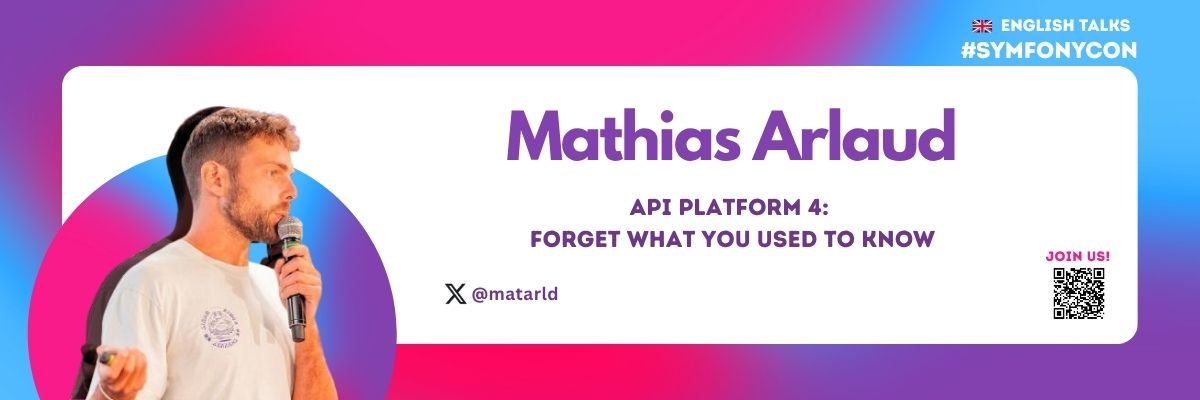 ENGLISH TALKS
#SYMFONYCON

Mathias Arlaud

API PLATFORM 4:
FORGET WHAT YOU USED TO KNOW

@matarld

JOIN US!